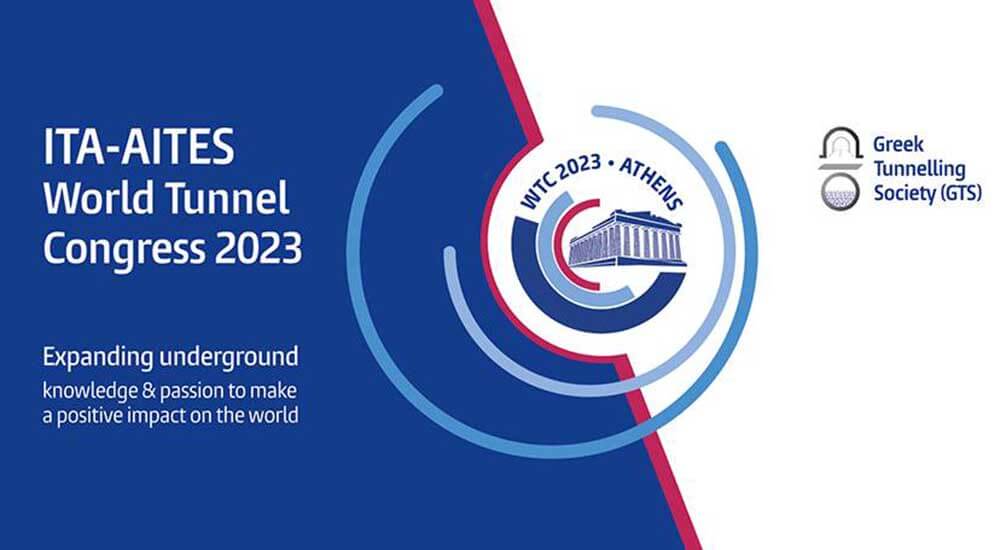 ITA-AITES
World Tunnel
Congress 2023

Expanding underground
knowledge & passion to make a positive impact on the world

WTC 2023 • ATHENS

Greek
Tunnelling
Society (GTS)